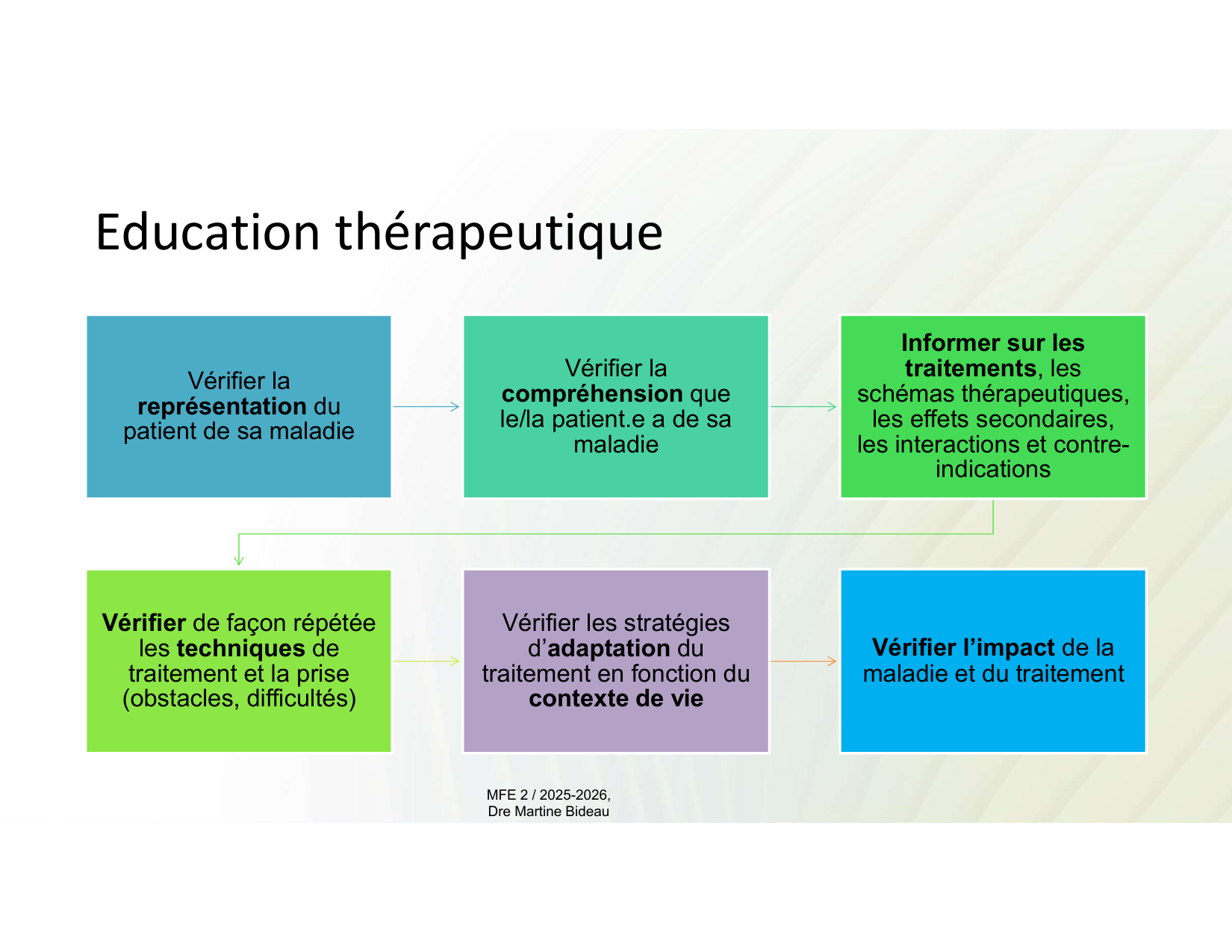 Education thérapeutique

Vérifier la représentation du patient de sa maladie

Vérifier la compréhension que le/la patient.e a de sa maladie

Informer sur les traitements, les schémas thérapeutiques, les effets secondaires, les interactions et contre-indications

Vérifier de façon répétée les techniques de traitement et la prise (obstacles, difficultés)

Vérifier les stratégies d'adaptation du traitement en fonction du contexte de vie

Vérifier l'impact de la maladie et du traitement

MFE 2 / 2025-2026,
Dre Martine Bideau